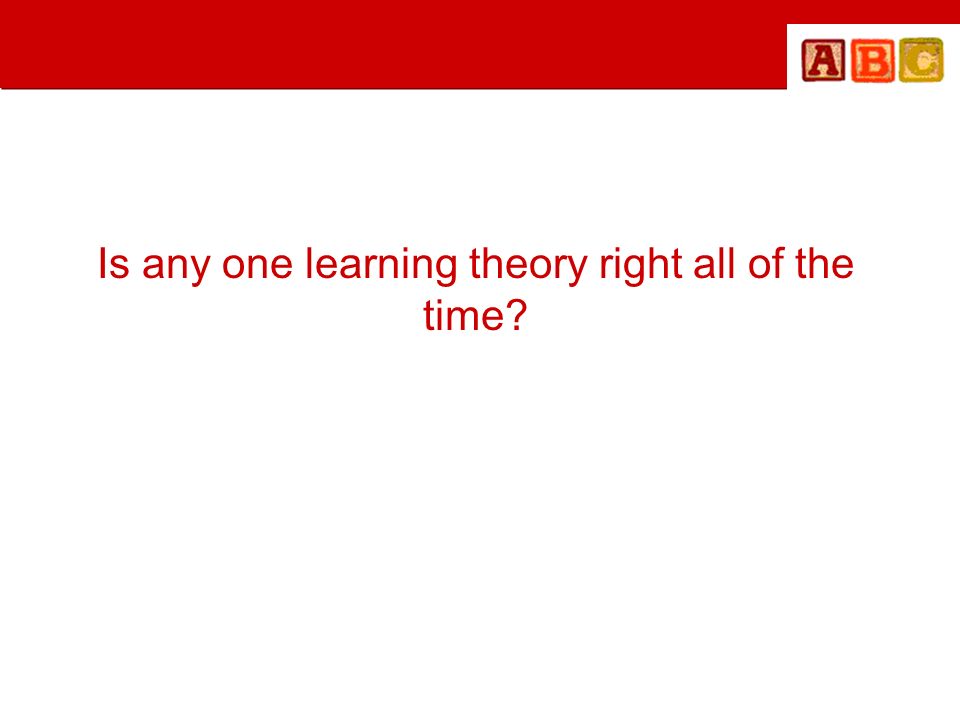 ABC

Is any one learning theory right all of the time?